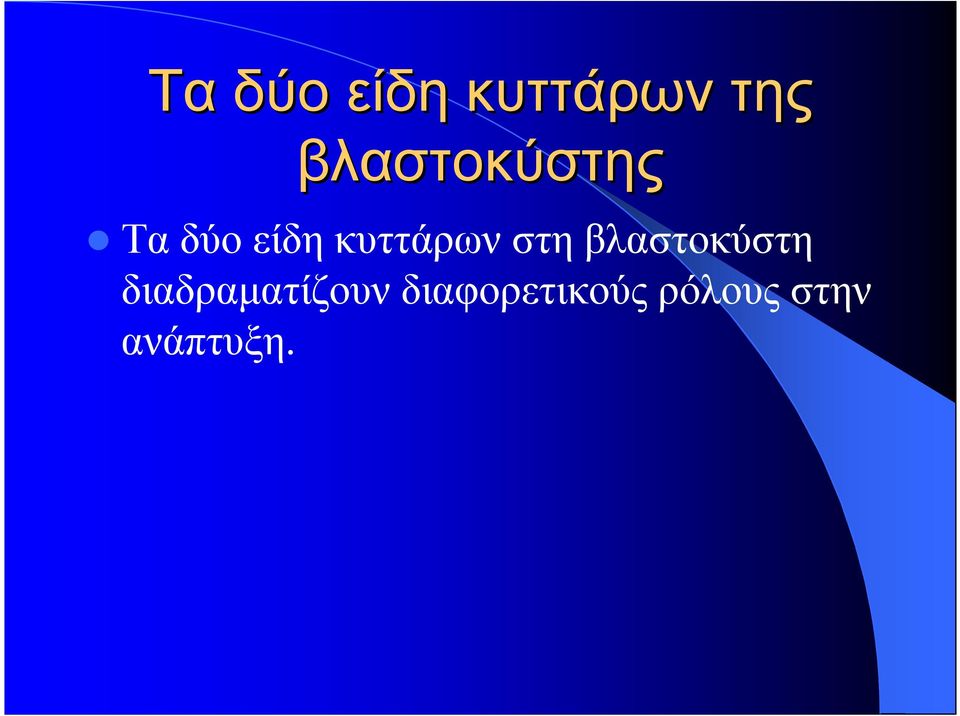 Τα δύο είδη κυττάρων της βλαστοκύστης

Τα δύο είδη κυττάρων στη βλαστοκύστη διαδραματίζουν διαφορετικούς ρόλους στην ανάπτυξη.